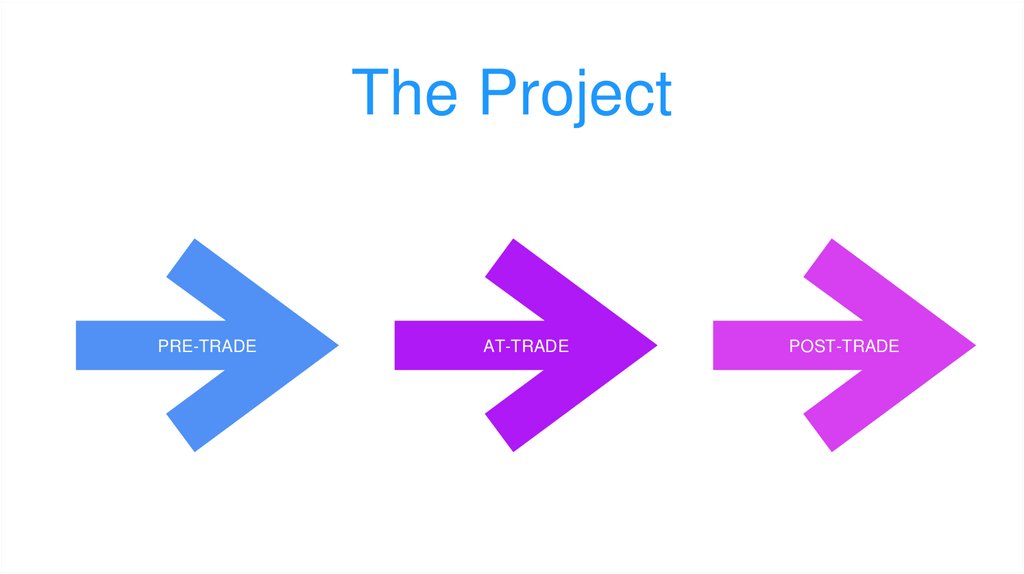 The Project

PRE-TRADE

AT-TRADE

POST-TRADE